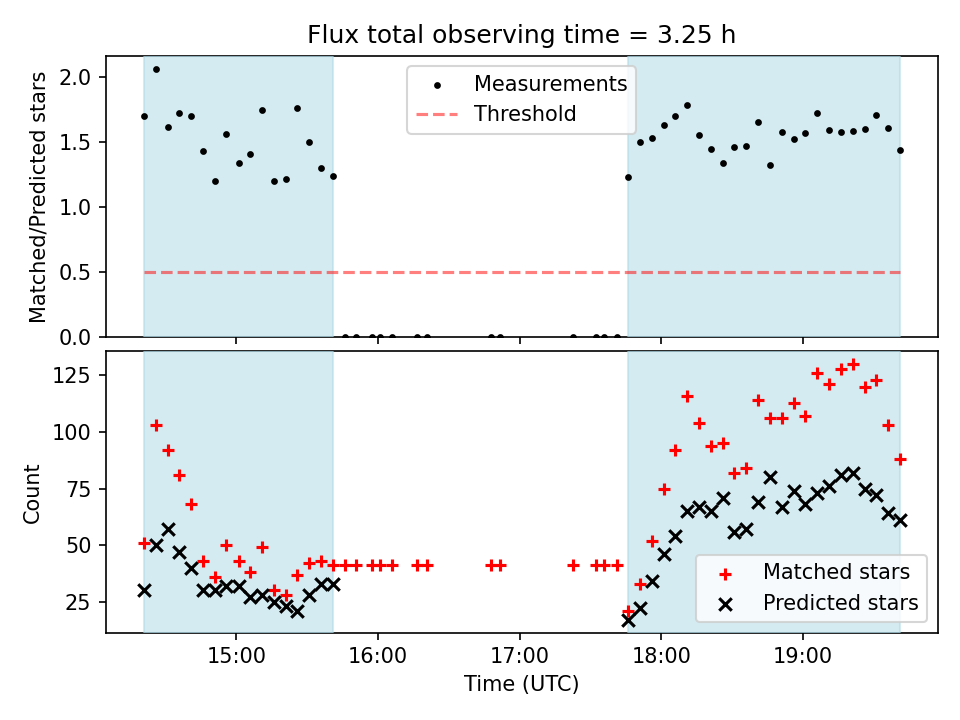 Flux total observing time = 3.25 h

Matched/Predicted stars

2.0
1.5
1.0
0.5
0.0

Measurements
Threshold

Count

125
100
75
50
25

Matched stars
Predicted stars

15:00
16:00
17:00
18:00
19:00

Time (UTC)